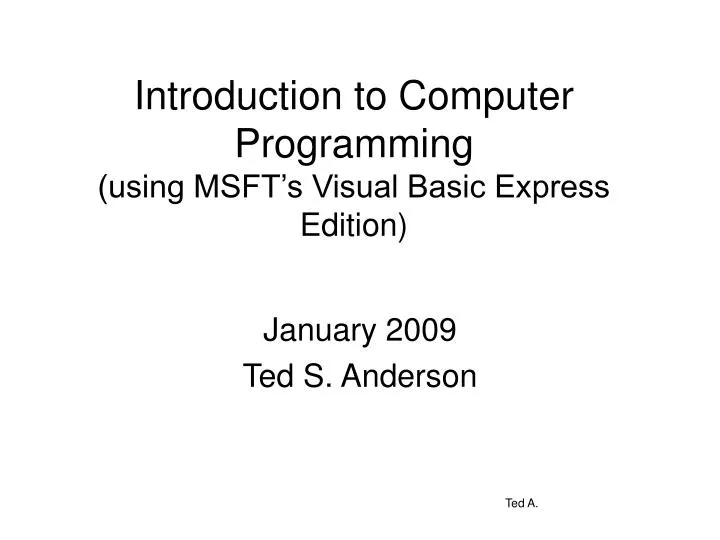 Introduction to Computer Programming
(using MSFT’s Visual Basic Express Edition)

January 2009
Ted S. Anderson

Ted A.